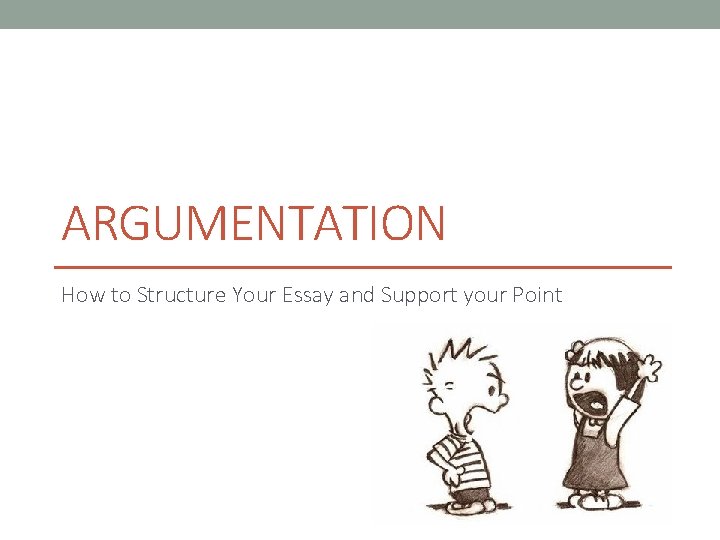 ARGUMENTATION

How to Structure Your Essay and Support your Point